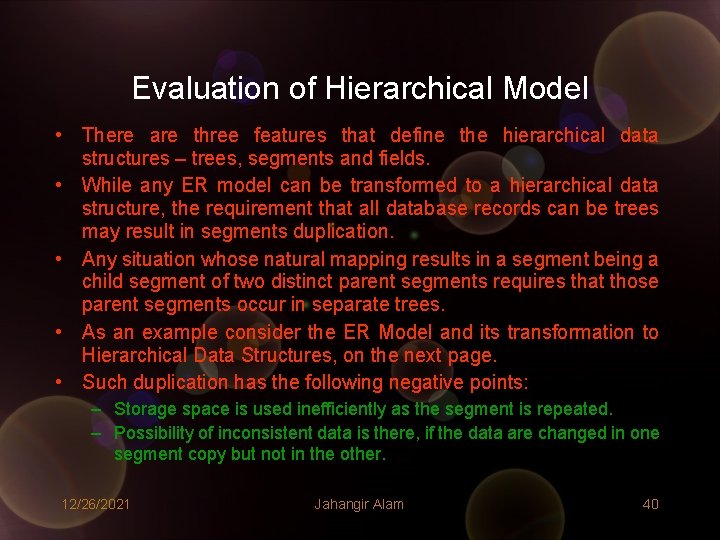 Evaluation of Hierarchical Model

• There are three features that define the hierarchical data structures – trees, segments and fields.

• While any ER model can be transformed to a hierarchical data structure, the requirement that all database records can be trees may result in segments duplication.

• Any situation whose natural mapping results in a segment being a child segment of two distinct parent segments requires that those parent segments occur in separate trees.

• As an example consider the ER Model and its transformation to Hierarchical Data Structures, on the next page.

• Such duplication has the following negative points:

– Storage space is used inefficiently as the segment is repeated.

– Possibility of inconsistent data is there, if the data are changed in one segment copy but not in the other.

12/26/2021 Jahangir Alam 40